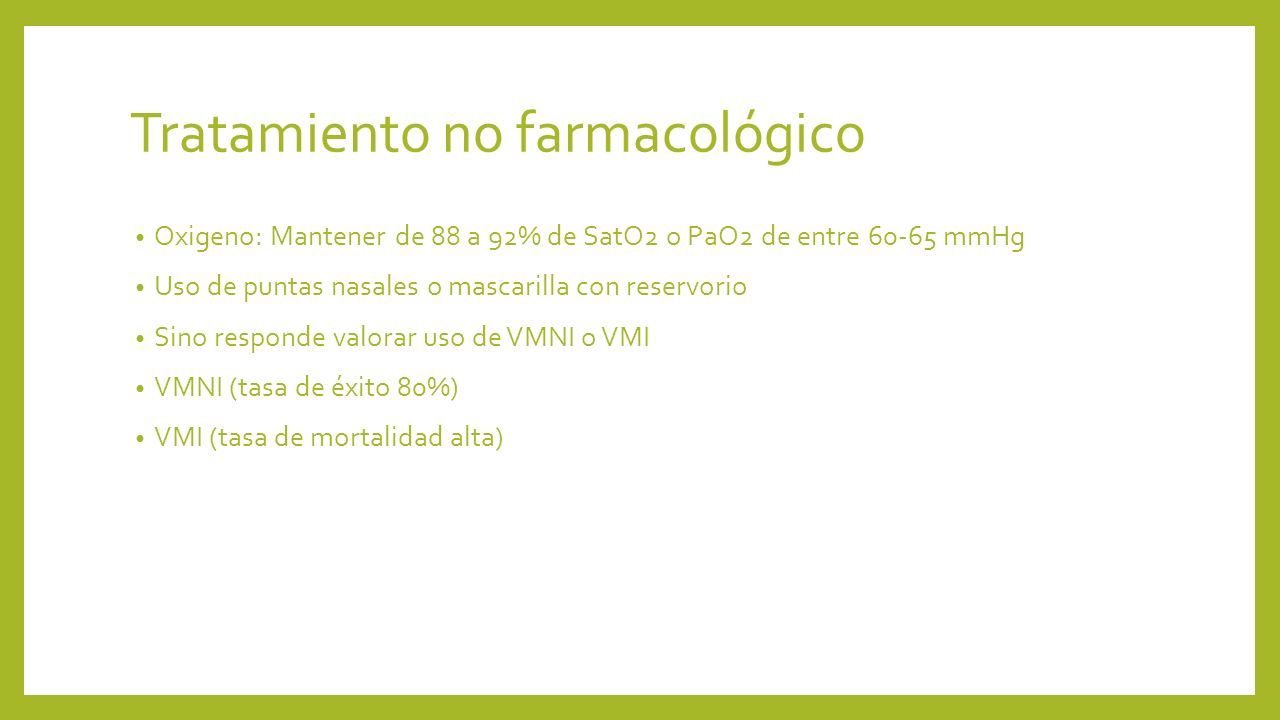 Tratamiento no farmacológico

• Oxigeno: Mantener de 88 a 92% de SatO2 o PaO2 de entre 60-65 mmHg

• Uso de puntas nasales o mascarilla con reservorio

• Sino responde valorar uso de VMNI o VMI

• VMNI (tasa de éxito 80%)

• VMI (tasa de mortalidad alta)